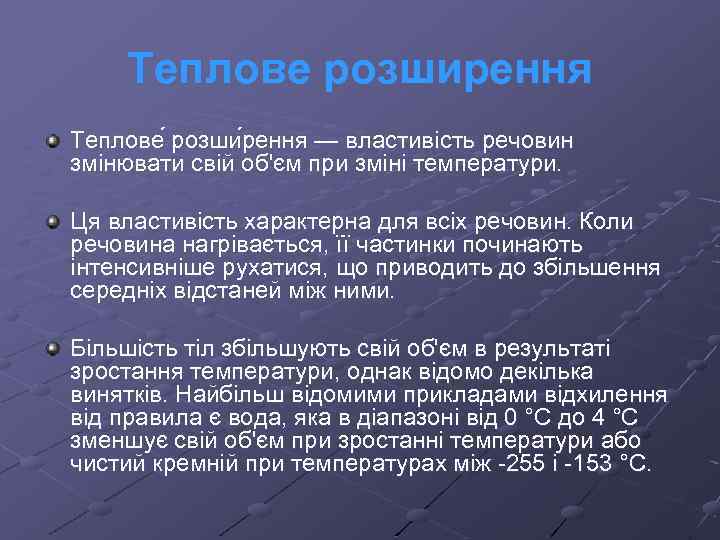 Теплове розширення

Теплове́ розши́рення — властивість речовин змінювати свій об'єм при зміні температури.

Ця властивість характерна для всіх речовин. Коли речовина нагрівається, її частинки починають інтенсивніше рухатися, що приводить до збільшення середніх відстаней між ними.

Більшість тіл збільшують свій об'єм в результаті зростання температури, однак відомо декілька винятків. Найбільш відомими прикладами відхилення від правила є вода, яка в діапазоні від 0 °C до 4 °C зменшує свій об'єм при зростанні температури або чистий кремній при температурах між -255 і -153 °C.